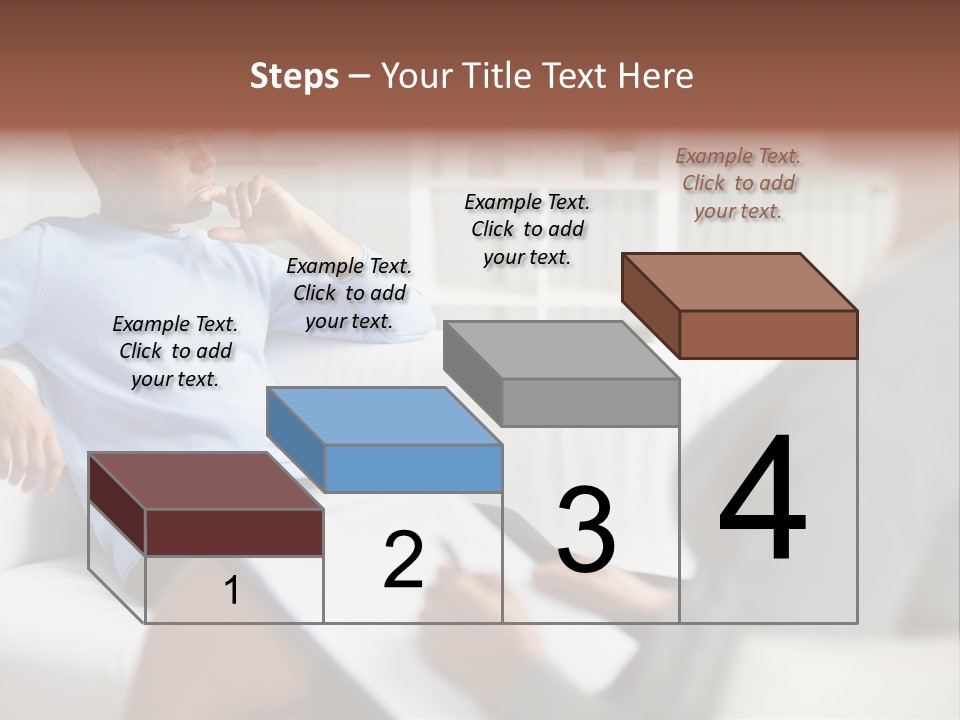 Steps – Your Title Text Here

Example Text. Click to add your text.

Example Text. Click to add your text.

Example Text. Click to add your text.

Example Text. Click to add your text.

1

2

3

4